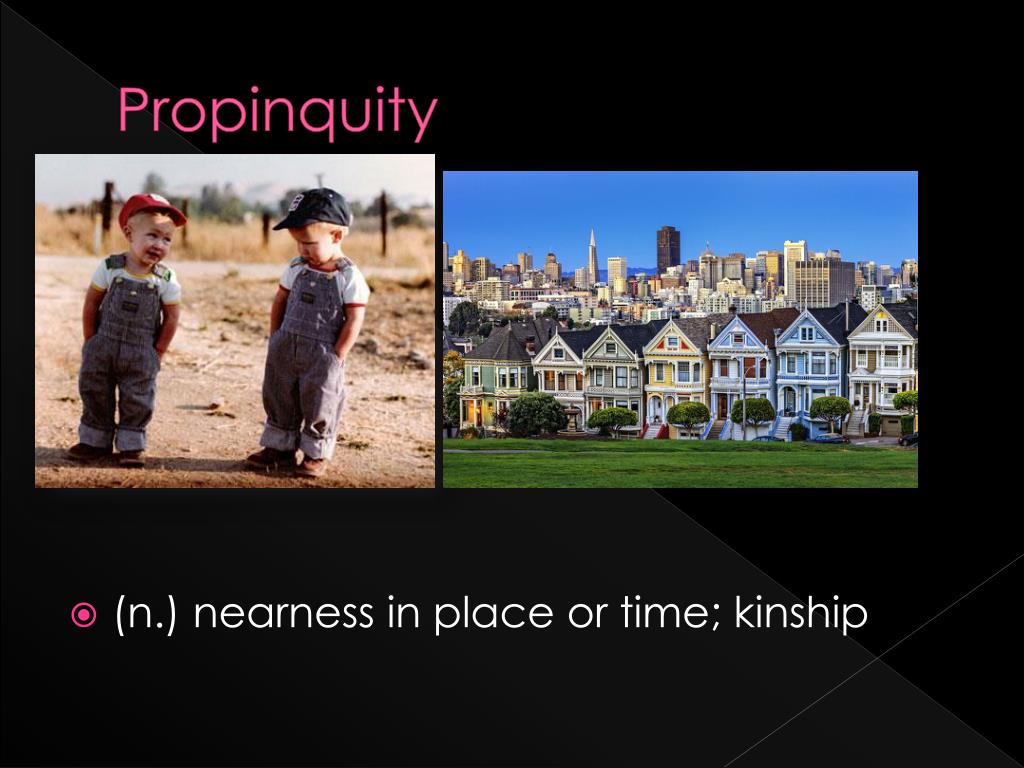 Propinquity

(n.) nearness in place or time; kinship